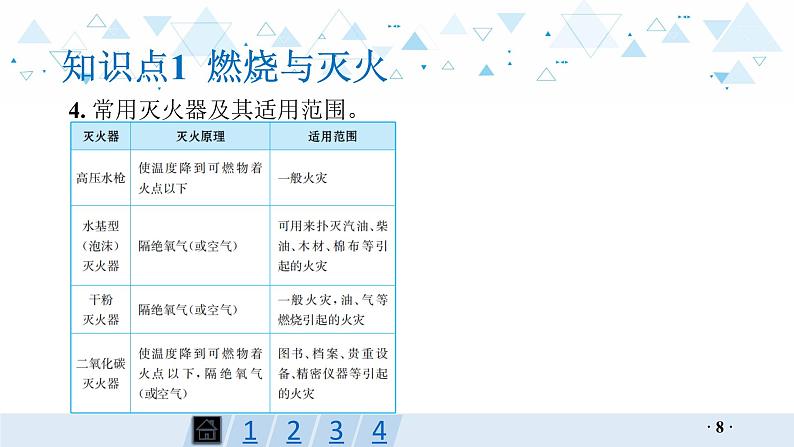 知识点1 燃烧与灭火

4. 常用灭火器及其适用范围。

| 灭火器 | 灭火原理 | 适用范围 |
|---|---|---|
| 高压水枪 | 使温度降到可燃物着火点以下 | 一般火灾 |
| 水基型（泡沫）灭火器 | 隔绝氧气（或空气） | 可用来扑灭汽油、柴油、木材、棉布等引起的火灾 |
| 干粉灭火器 | 隔绝氧气（或空气） | 一般火灾，油、气等燃烧引起的火灾 |
| 二氧化碳灭火器 | 使温度降到可燃物着火点以下，隔绝氧气（或空气） | 图书、档案、贵重设备、精密仪器等引起的火灾 |

1 2 3 4

· 8 ·